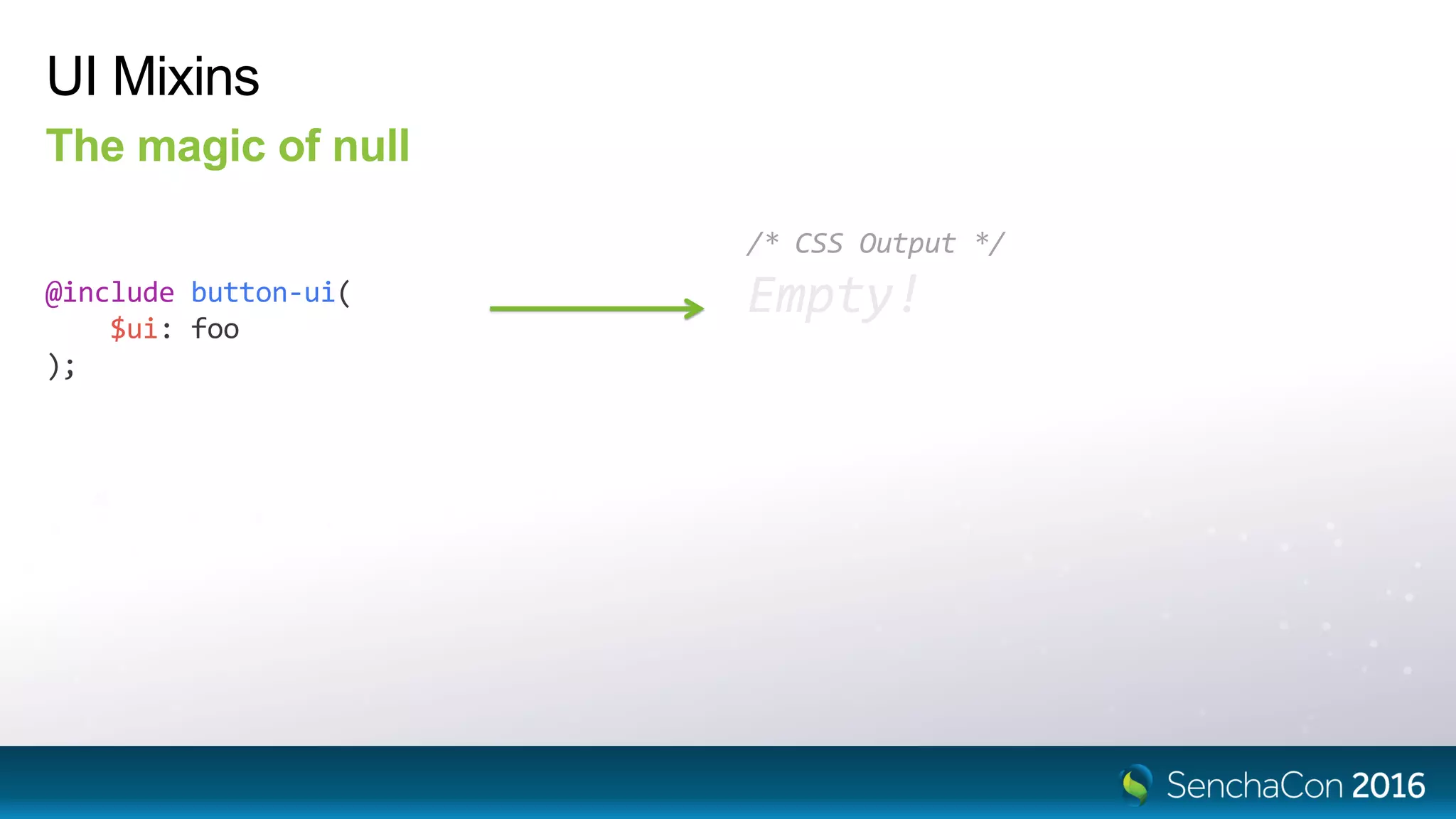 UI Mixins

The magic of null

@include button-ui(
    $ui: foo
);

/* CSS Output */
Empty!

SenchaCon 2016